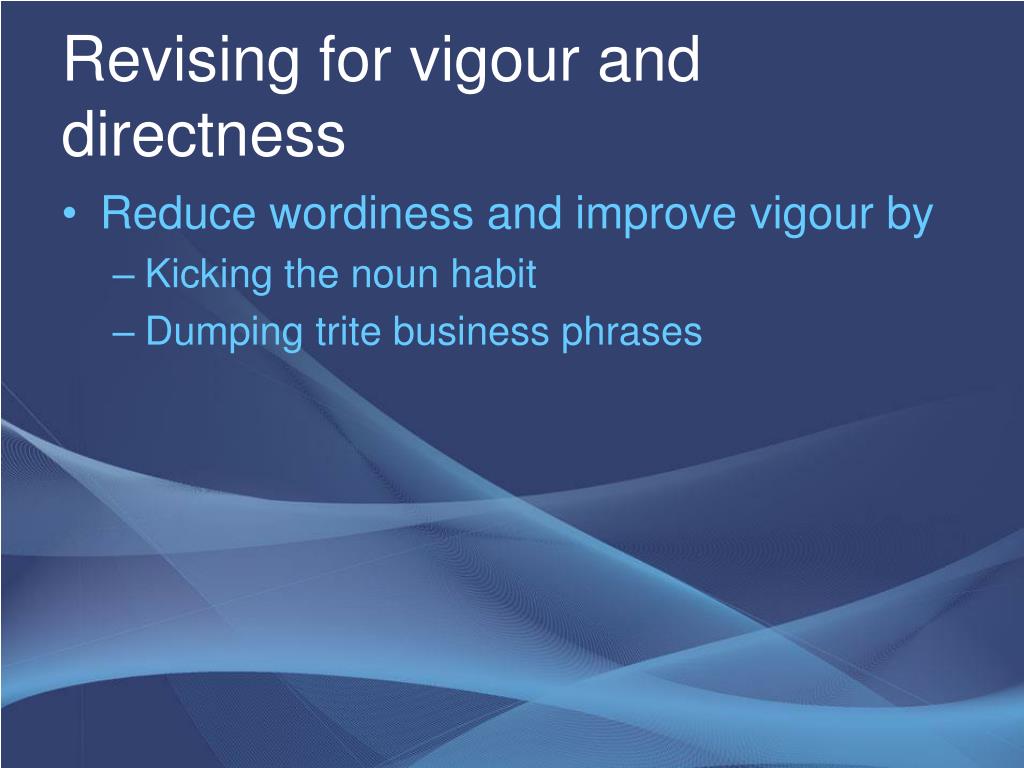 Revising for vigour and directness

• Reduce wordiness and improve vigour by

– Kicking the noun habit

– Dumping trite business phrases